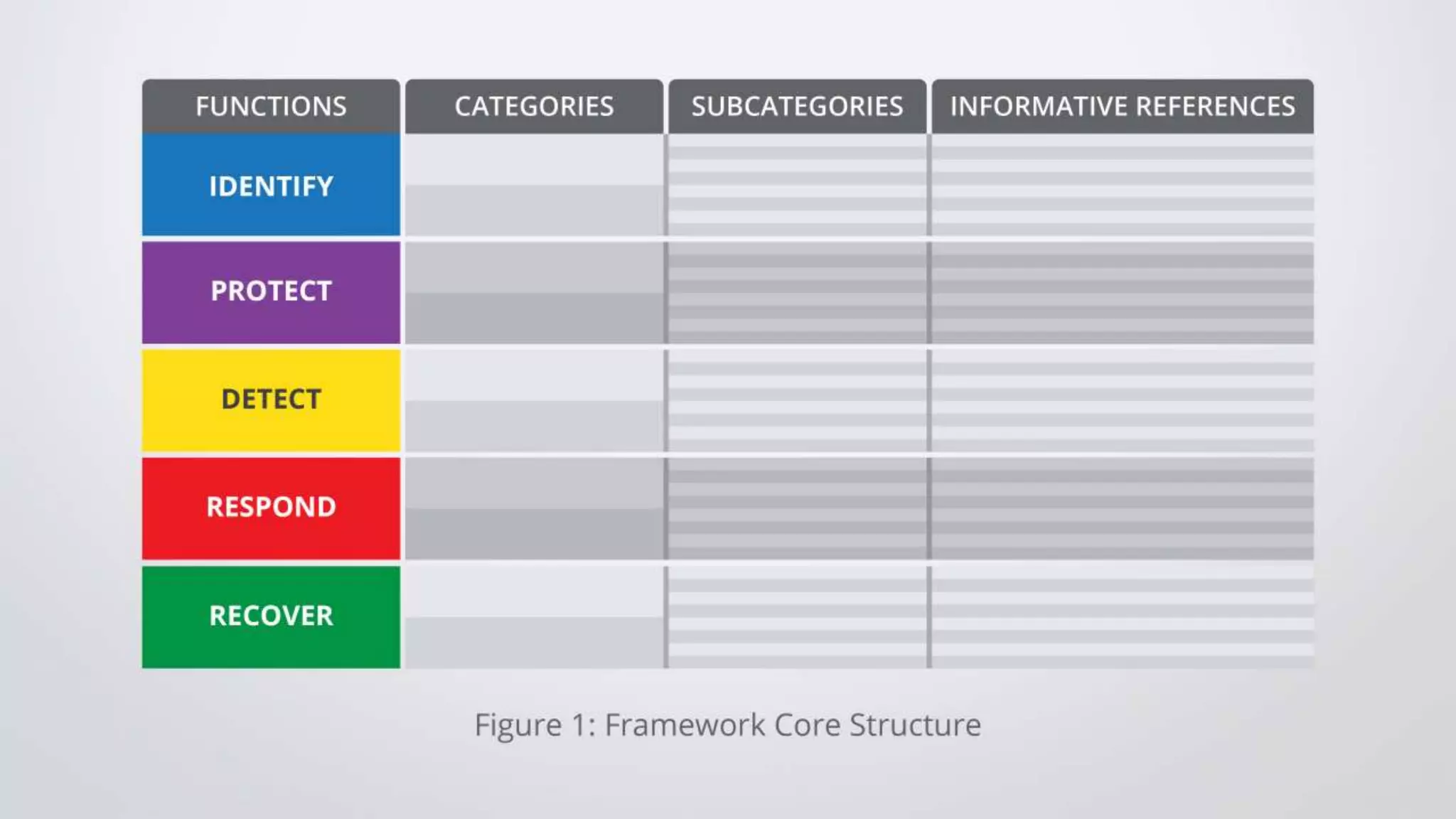 | FUNCTIONS | CATEGORIES | SUBCATEGORIES | INFORMATIVE REFERENCES |
|---|---|---|---|
| IDENTIFY | | | |
| PROTECT | | | |
| DETECT | | | |
| RESPOND | | | |
| RECOVER | | | |

Figure 1: Framework Core Structure